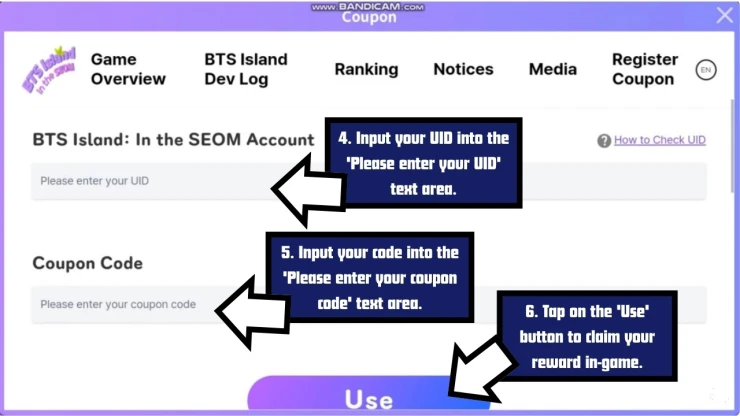 www.BANDICAM.com
Coupon

BTS Island In the SEOM

Game Overview
BTS Island Dev Log
Ranking
Notices
Media
Register Coupon
EN

BTS Island: In the SEOM Account

How to Check UID

Please enter your UID

4. Input your UID into the 'Please enter your UID' text area.

Coupon Code

Please enter your coupon code

5. Input your code into the 'Please enter your coupon code' text area.

6. Tap on the 'Use' button to claim your reward in-game.

Use